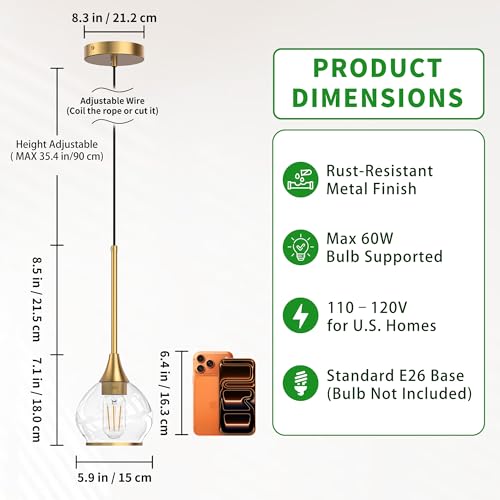 8.3 in / 21.2 cm

Adjustable Wire
(Coil the rope or cut it)

Height Adjustable
( MAX 35.4 in/90 cm)

8.5 in / 21.5 cm

7.1 in / 18.0 cm

6.4 in / 16.3 cm

5.9 in / 15 cm

PRODUCT DIMENSIONS

Rust-Resistant Metal Finish

Max 60W Bulb Supported

110 – 120V for U.S. Homes

Standard E26 Base (Bulb Not Included)